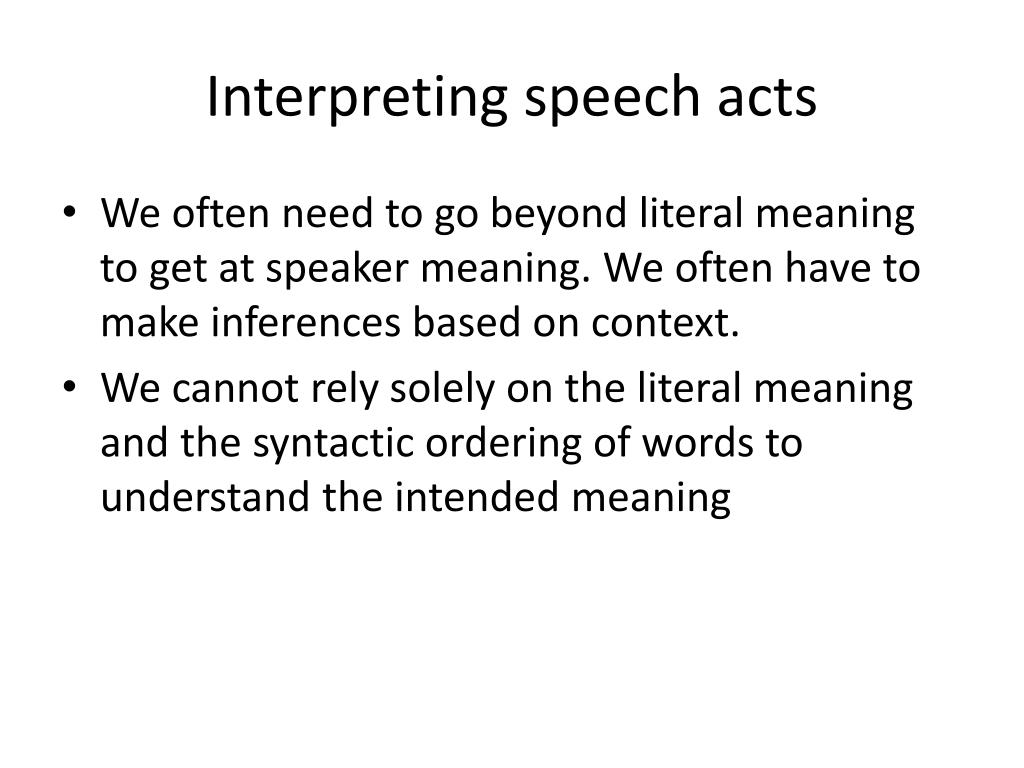 Interpreting speech acts

• We often need to go beyond literal meaning to get at speaker meaning. We often have to make inferences based on context.
• We cannot rely solely on the literal meaning and the syntactic ordering of words to understand the intended meaning